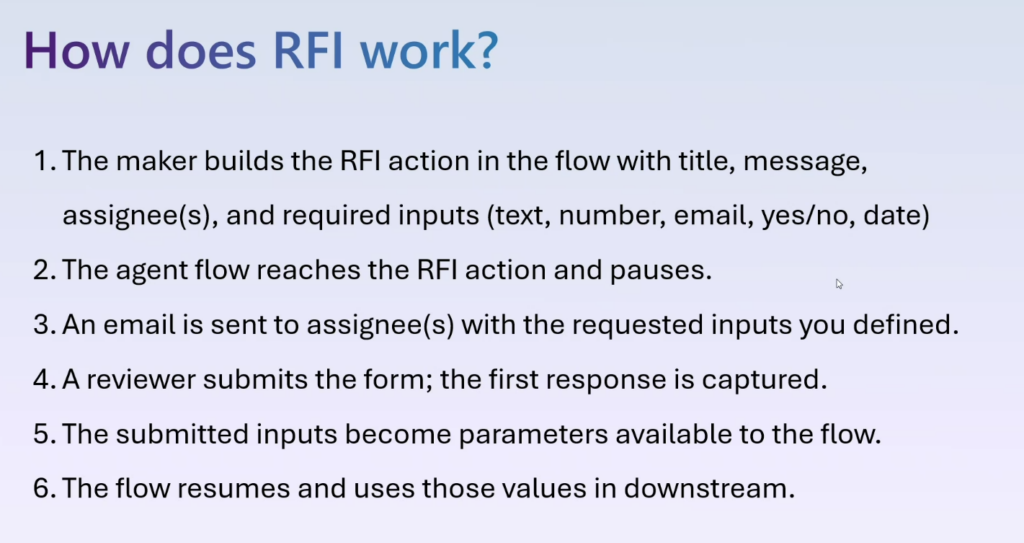 How does RFI work?

1. The maker builds the RFI action in the flow with title, message, assignee(s), and required inputs (text, number, email, yes/no, date)
2. The agent flow reaches the RFI action and pauses.
3. An email is sent to assignee(s) with the requested inputs you defined.
4. A reviewer submits the form; the first response is captured.
5. The submitted inputs become parameters available to the flow.
6. The flow resumes and uses those values in downstream.